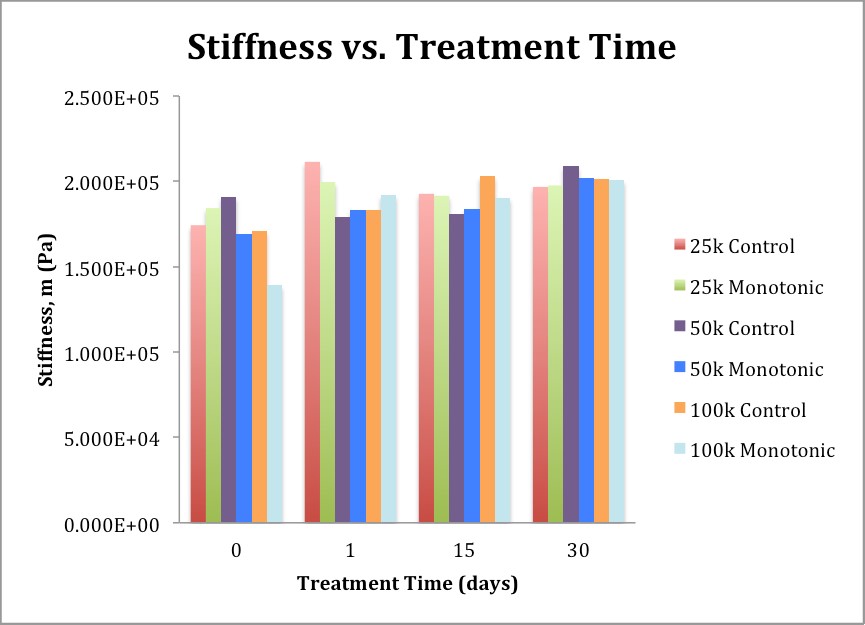 Stiffness vs. Treatment Time

Stiffness, m (Pa)

2.500E+05
2.000E+05
1.500E+05
1.000E+05
5.000E+04
0.000E+00

0
1
15
30

Treatment Time (days)

25k Control
25k Monotonic
50k Control
50k Monotonic
100k Control
100k Monotonic